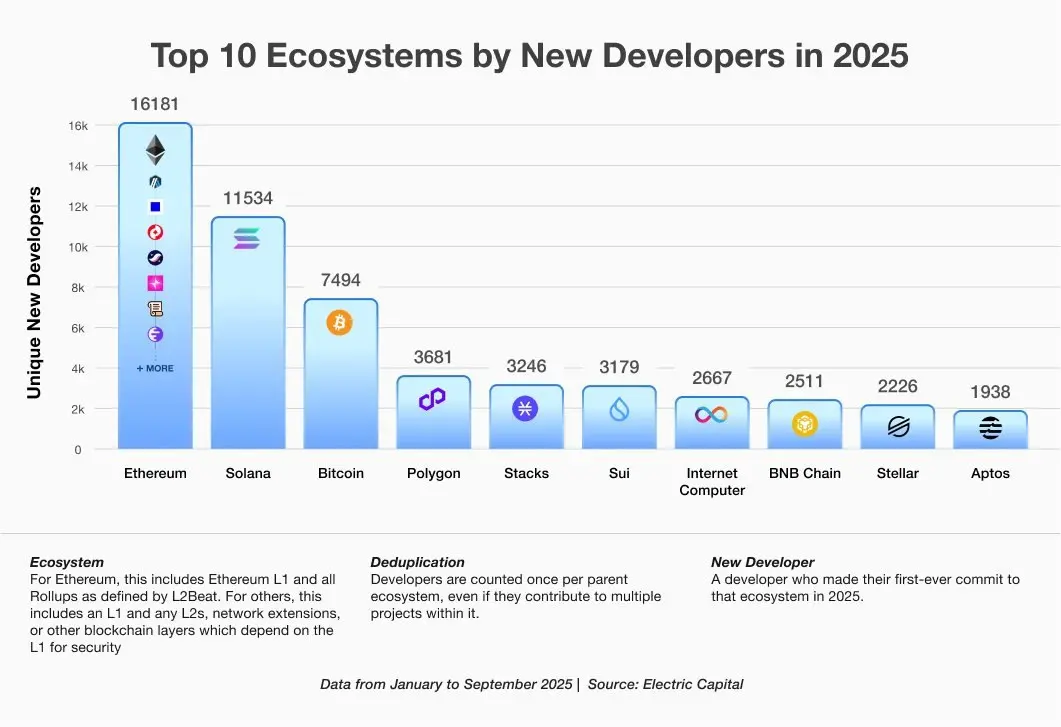 Top 10 Ecosystems by New Developers in 2025

Unique New Developers

16k
14k
12k
10k
8k
6k
4k
2k
0

16181
+ MORE
11534
7494
3681
3246
3179
2667
2511
2226
1938

Ethereum
Solana
Bitcoin
Polygon
Stacks
Sui
Internet Computer
BNB Chain
Stellar
Aptos

Ecosystem
For Ethereum, this includes Ethereum L1 and all Rollups as defined by L2Beat. For others, this includes an L1 and any L2s, network extensions, or other blockchain layers which depend on the L1 for security

Deduplication
Developers are counted once per parent ecosystem, even if they contribute to multiple projects within it.

New Developer
A developer who made their first-ever commit to that ecosystem in 2025.

Data from January to September 2025 | Source: Electric Capital